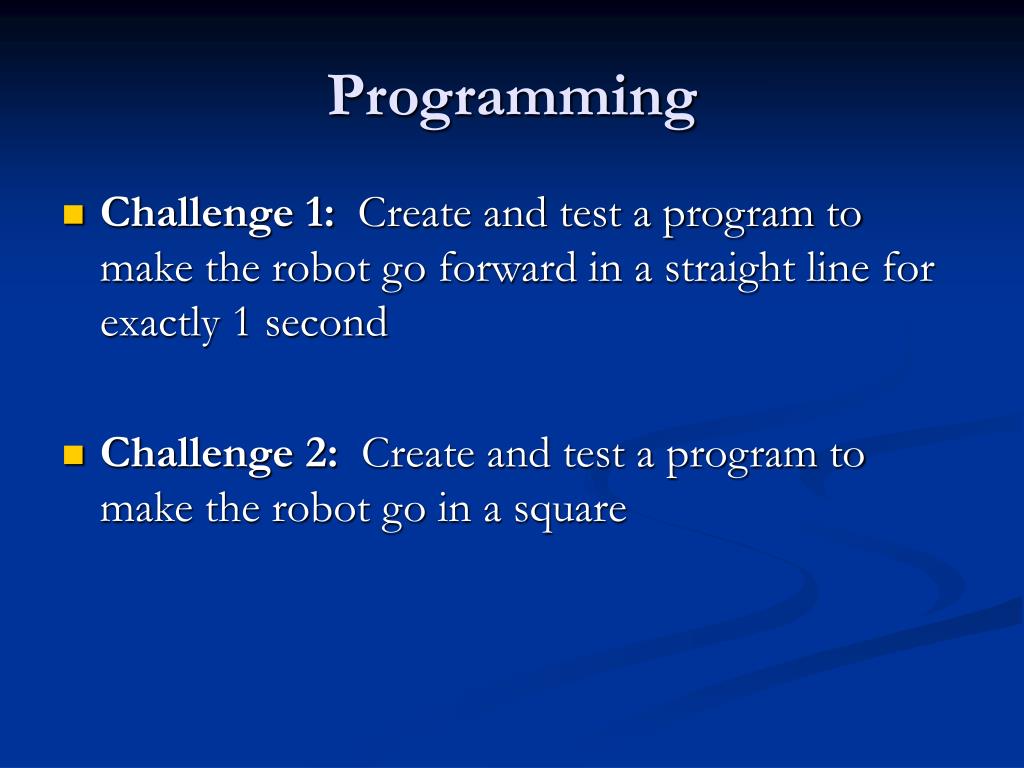 Programming

Challenge 1: Create and test a program to make the robot go forward in a straight line for exactly 1 second

Challenge 2: Create and test a program to make the robot go in a square